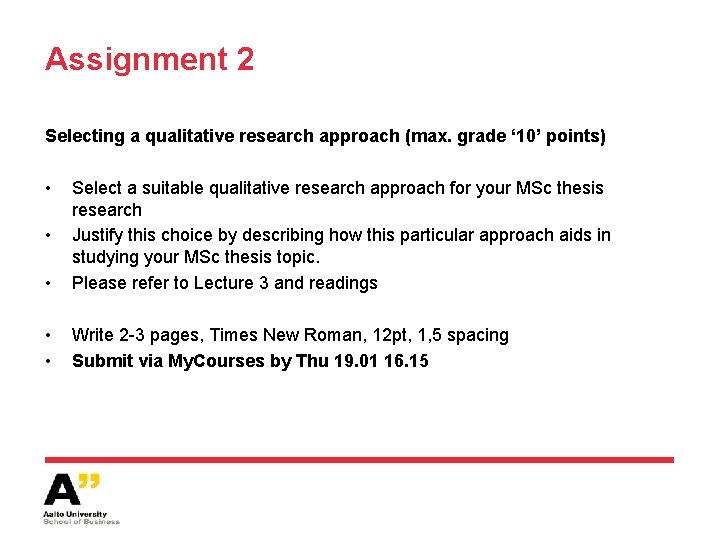 Assignment 2

Selecting a qualitative research approach (max. grade ‘10’ points)

• Select a suitable qualitative research approach for your MSc thesis research
• Justify this choice by describing how this particular approach aids in studying your MSc thesis topic.
• Please refer to Lecture 3 and readings

• Write 2-3 pages, Times New Roman, 12pt, 1,5 spacing
• Submit via MyCourses by Thu 19.01 16.15

A”
Aalto University
School of Business